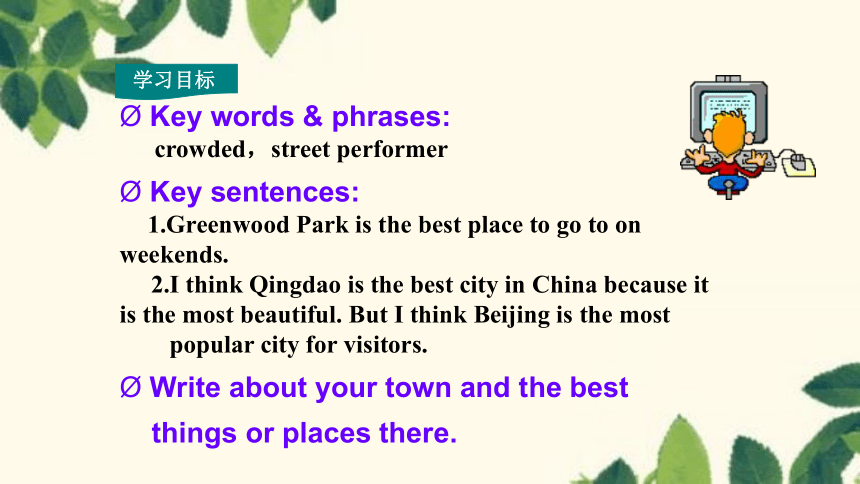 学习目标

Ø Key words & phrases:

crowded，street performer

Ø Key sentences:

1.Greenwood Park is the best place to go to on weekends.

2.I think Qingdao is the best city in China because it is the most beautiful. But I think Beijing is the most popular city for visitors.

Ø Write about your town and the best things or places there.